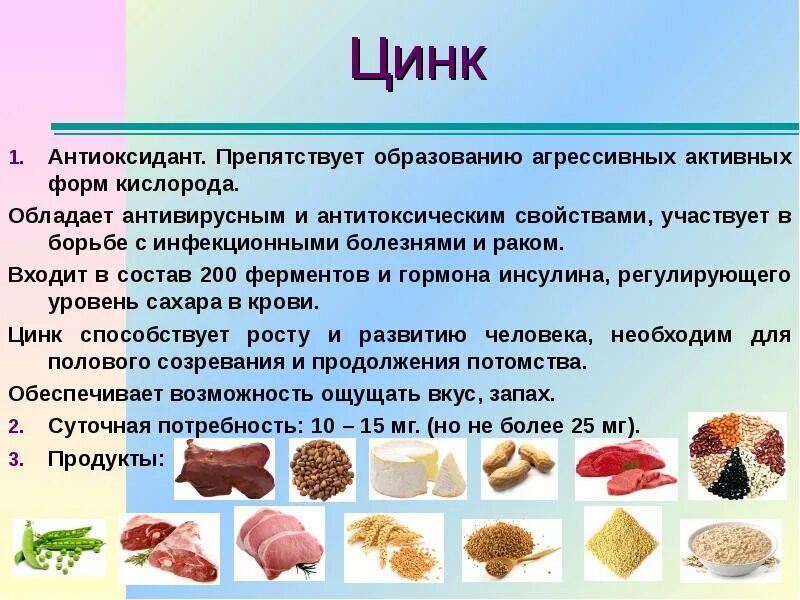 Цинк

1. Антиоксидант. Препятствует образованию агрессивных активных форм кислорода.

Обладает антивирусным и антитоксическим свойствами, участвует в борьбе с инфекционными болезнями и раком.

Входит в состав 200 ферментов и гормона инсулина, регулирующего уровень сахара в крови.

Цинк способствует росту и развитию человека, необходим для полового созревания и продолжения потомства.

Обеспечивает возможность ощущать вкус, запах.

2. Суточная потребность: 10 – 15 мг. (но не более 25 мг).

3. Продукты: